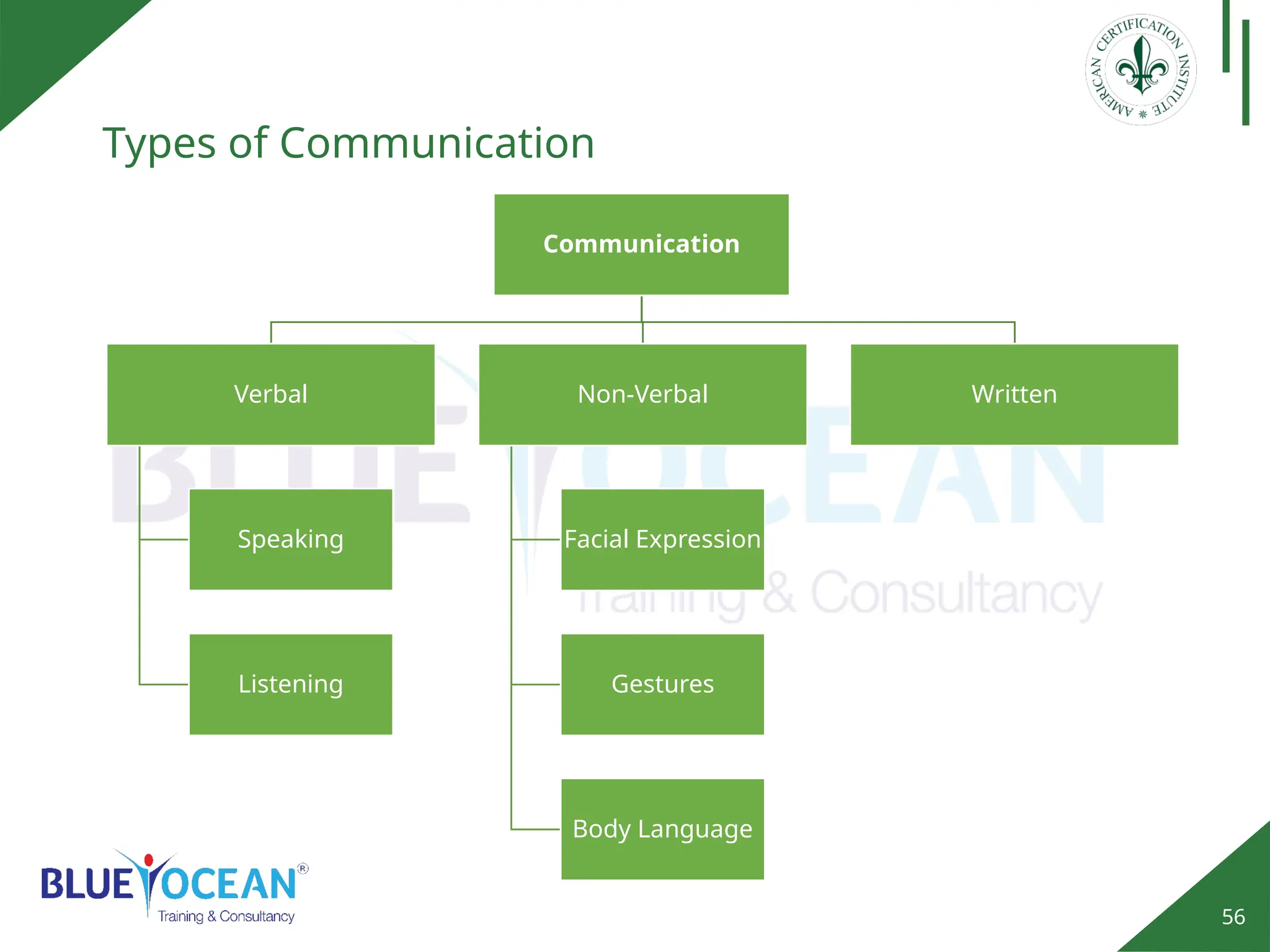 AMERICAN CERTIFICATION INSTITUTE

Types of Communication

Communication

Verbal

Non-Verbal

Written

Speaking

Listening

Facial Expression

Gestures

Body Language

BLUE OCEAN Training & Consultancy

BLUE OCEAN®
Training & Consultancy

56